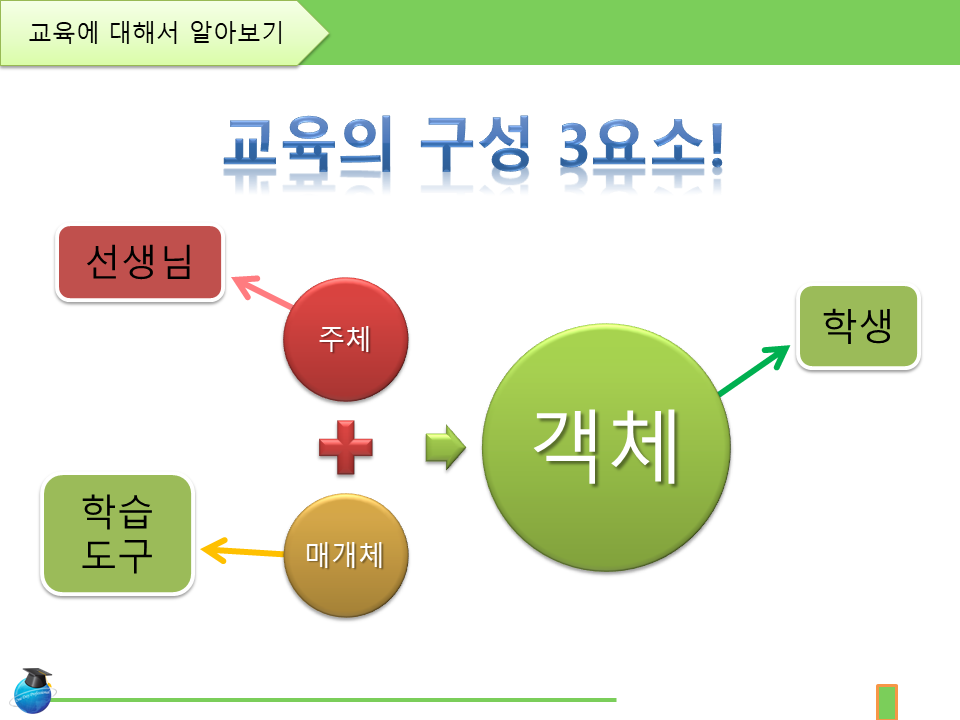 교육에 대해서 알아보기

교육의 구성 3요소!

선생님

주체

학생

객체

학습 도구

매개체